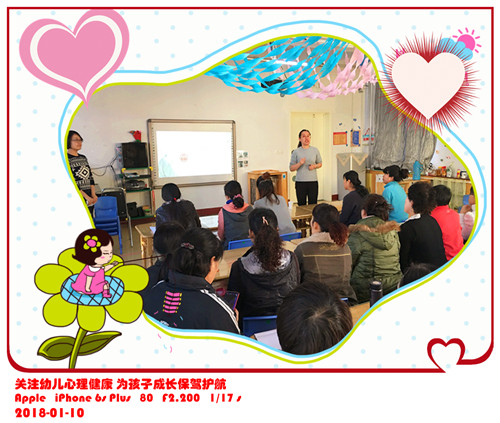 关注幼儿心理健康 为孩子成长保驾护航
Apple iPhone 6s Plus 80 F2.200 1/17 s
2018-01-10